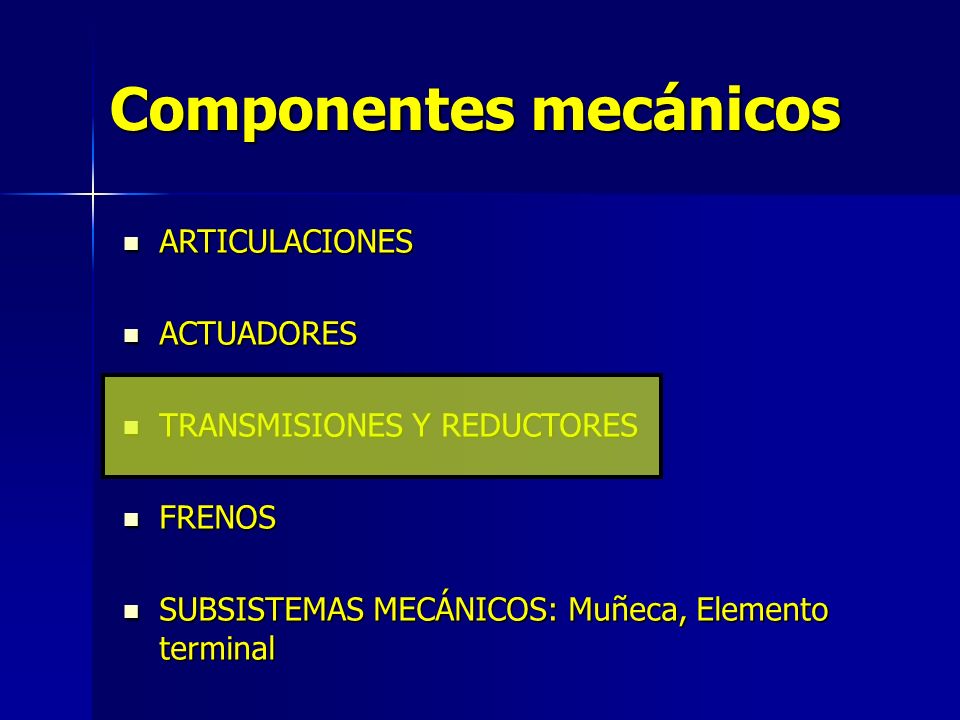 Componentes mecánicos

- ARTICULACIONES
- ACTUADORES
- TRANSMISIONES Y REDUCTORES
- FRENOS
- SUBSISTEMAS MECÁNICOS: Muñeca, Elemento terminal